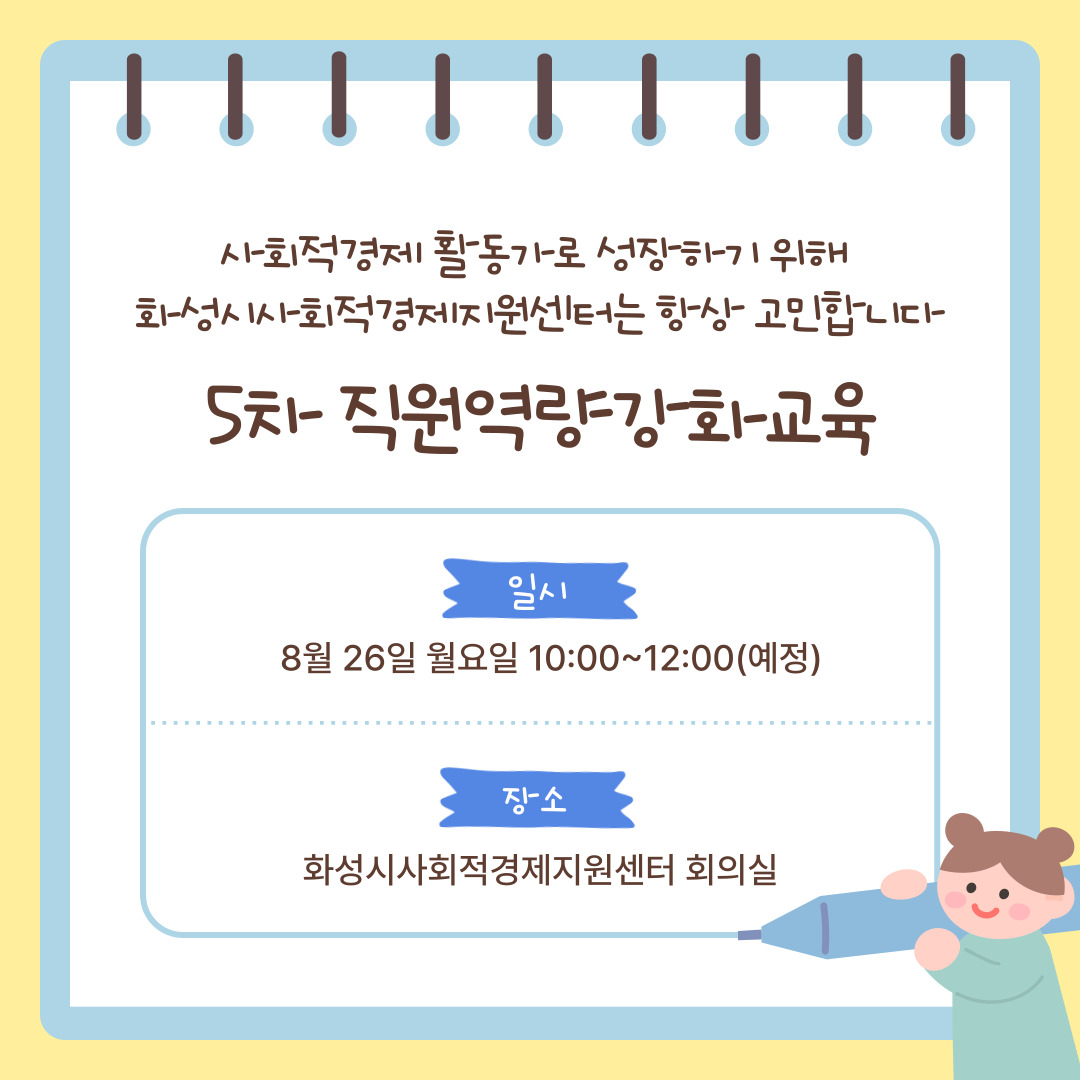 사회적경제 활동가로 성장하기 위해
화성시사회적경제지원센터는 항상 고민합니다

5차 직원역량강화교육

일시

8월 26일 월요일 10:00~12:00(예정)

장소

화성시사회적경제지원센터 회의실